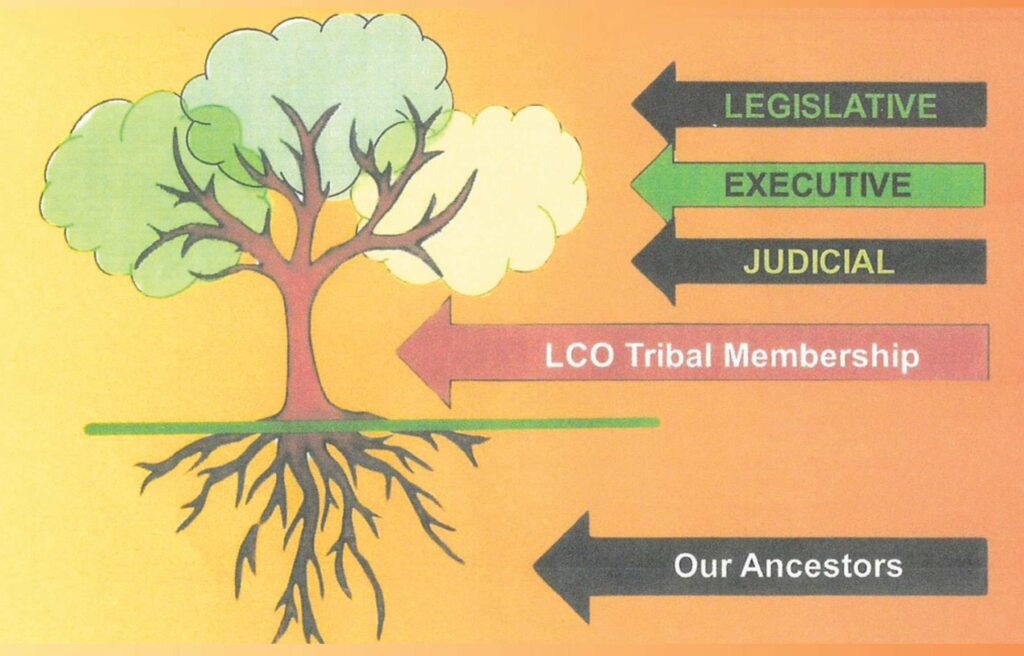 LEGISLATIVE

EXECUTIVE

JUDICIAL

LCO Tribal Membership

Our Ancestors